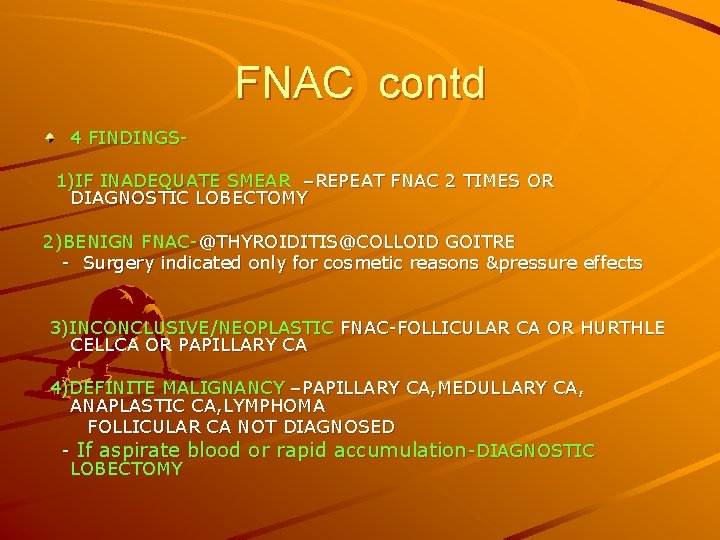 FNAC contd

4 FINDINGS-

1)IF INADEQUATE SMEAR –REPEAT FNAC 2 TIMES OR DIAGNOSTIC LOBECTOMY

2)BENIGN FNAC-@THYROIDITIS@COLLOID GOITRE
- Surgery indicated only for cosmetic reasons &pressure effects

3)INCONCLUSIVE/NEOPLASTIC FNAC-FOLLICULAR CA OR HURTHLE CELLCA OR PAPILLARY CA

4)DEFINITE MALIGNANCY –PAPILLARY CA,MEDULLARY CA, ANAPLASTIC CA,LYMPHOMA
FOLLICULAR CA NOT DIAGNOSED
- If aspirate blood or rapid accumulation-DIAGNOSTIC LOBECTOMY